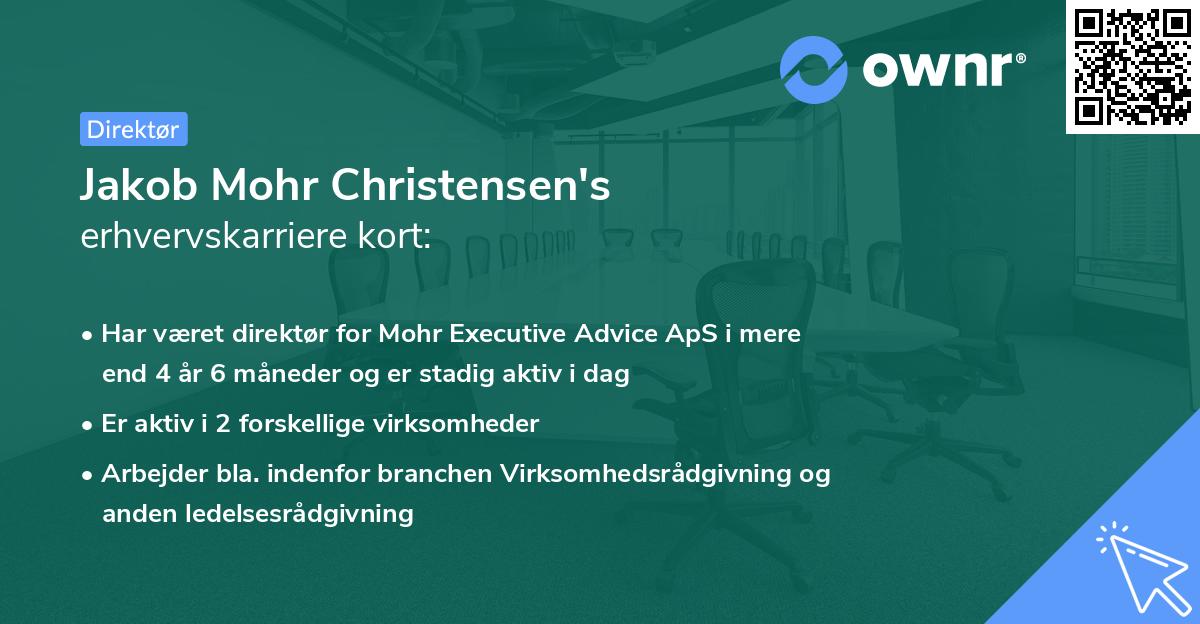 ownr®

Direktør

Jakob Mohr Christensen's
erhvervskarriere kort:

• Har været direktør for Mohr Executive Advice ApS i mere end 4 år 6 måneder og er stadig aktiv i dag

• Er aktiv i 2 forskellige virksomheder

• Arbejder bla. indenfor branchen Virksomhedsrådgivning og anden ledelsesrådgivning